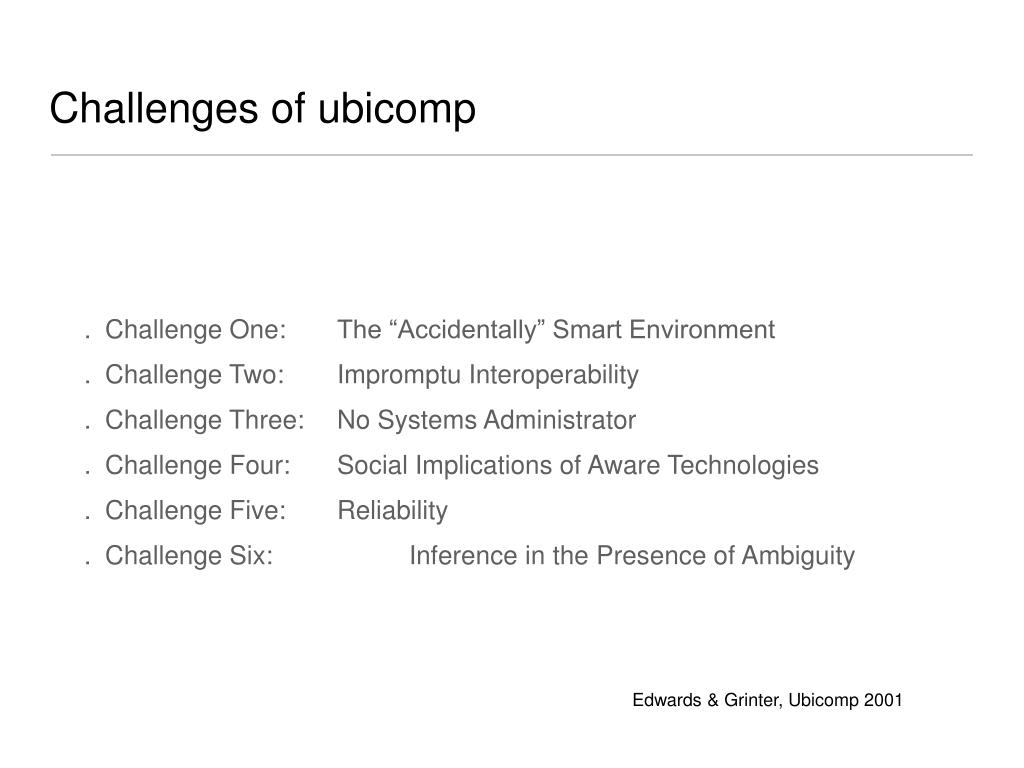 Challenges of ubicomp

. Challenge One: The “Accidentally” Smart Environment
. Challenge Two: Impromptu Interoperability
. Challenge Three: No Systems Administrator
. Challenge Four: Social Implications of Aware Technologies
. Challenge Five: Reliability
. Challenge Six: Inference in the Presence of Ambiguity

Edwards & Grinter, Ubicomp 2001